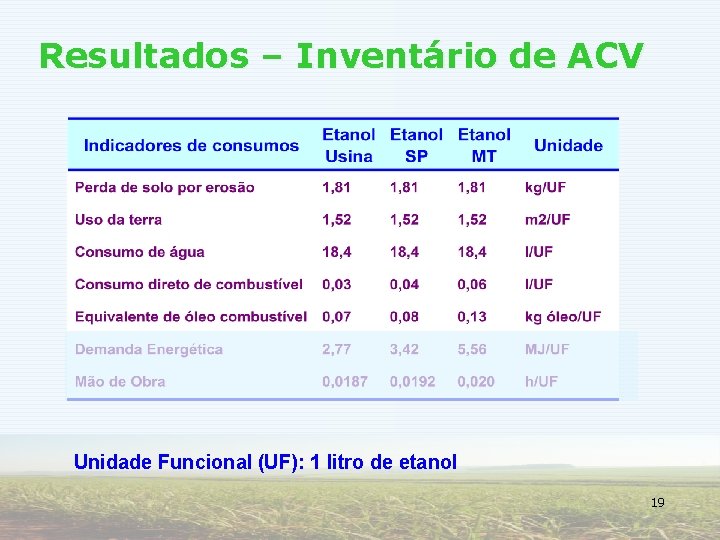 Resultados – Inventário de ACV

| Indicadores de consumos | Etanol Usina | Etanol SP | Etanol MT | Unidade |
|---|---|---|---|---|
| Perda de solo por erosão | 1,81 | 1,81 | 1,81 | kg/UF |
| Uso da terra | 1,52 | 1,52 | 1,52 | m2/UF |
| Consumo de água | 18,4 | 18,4 | 18,4 | l/UF |
| Consumo direto de combustível | 0,03 | 0,04 | 0,06 | l/UF |
| Equivalente de óleo combustível | 0,07 | 0,08 | 0,13 | kg óleo/UF |
| Demanda Energética | 2,77 | 3,42 | 5,56 | MJ/UF |
| Mão de Obra | 0,0187 | 0,0192 | 0,020 | h/UF |

Unidade Funcional (UF): 1 litro de etanol

19